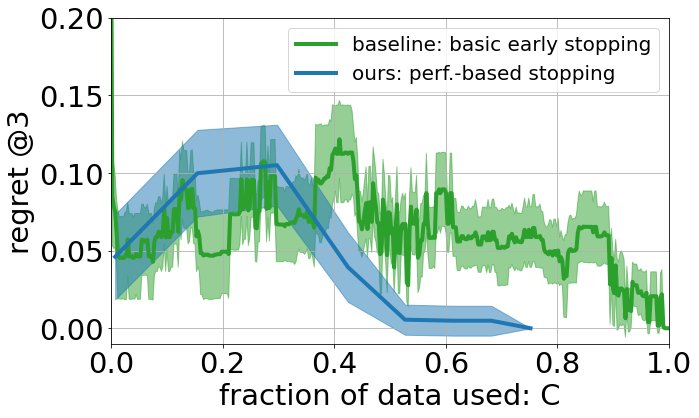 baseline: basic early stopping
ours: perf.-based stopping

regret @3

0.20
0.15
0.10
0.05
0.00

0.0
0.2
0.4
0.6
0.8
1.0

fraction of data used: C